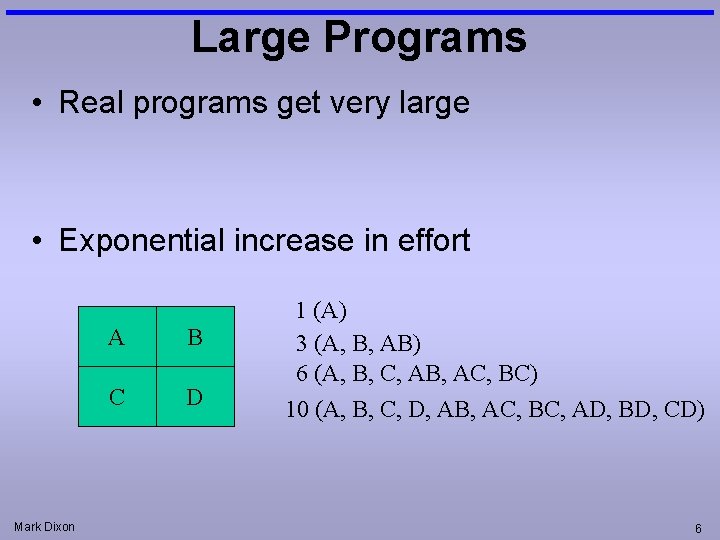 Large Programs

• Real programs get very large

• Exponential increase in effort

| A | B |
|---|---|
| C | D |

1 (A)
3 (A, B, AB)
6 (A, B, C, AB, AC, BC)
10 (A, B, C, D, AB, AC, BC, AD, BD, CD)

Mark Dixon

6